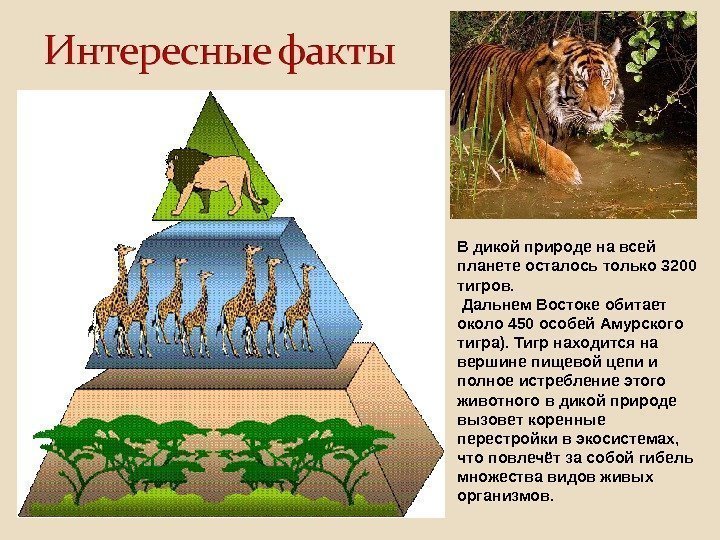 Интересные факты

В дикой природе на всей планете осталось только 3200 тигров.
 Дальнем Востоке обитает около 450 особей Амурского тигра). Тигр находится на вершине пищевой цепи и полное истребление этого животного в дикой природе вызовет коренные перестройки в экосистемах, что повлечёт за собой гибель множества видов живых организмов.